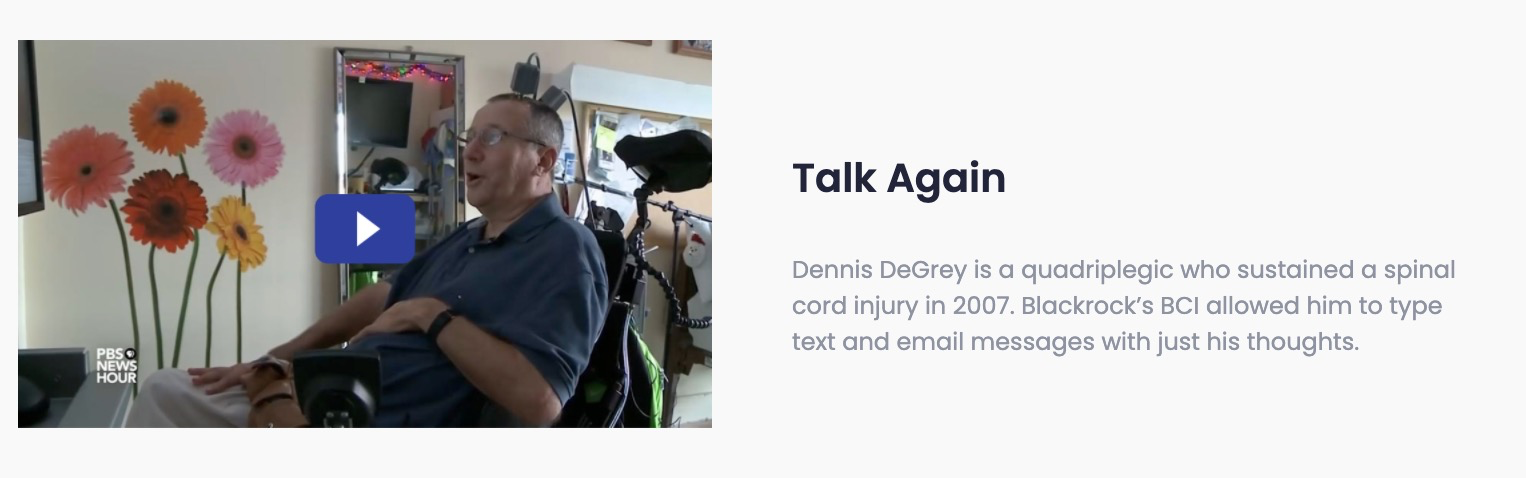 PBS NEWS HOUR

Talk Again

Dennis DeGrey is a quadriplegic who sustained a spinal cord injury in 2007. Blackrock's BCI allowed him to type text and email messages with just his thoughts.